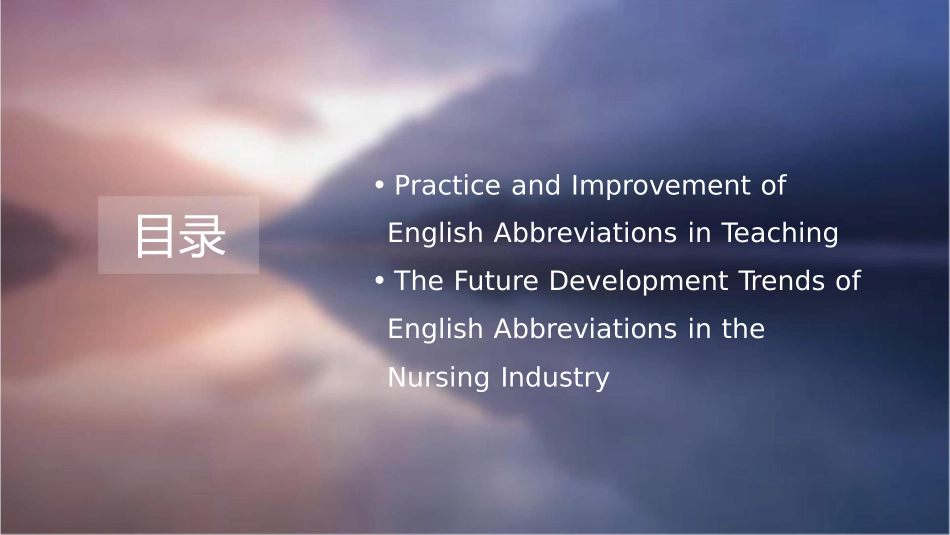 目录

• Practice and Improvement of English Abbreviations in Teaching
• The Future Development Trends of English Abbreviations in the Nursing Industry